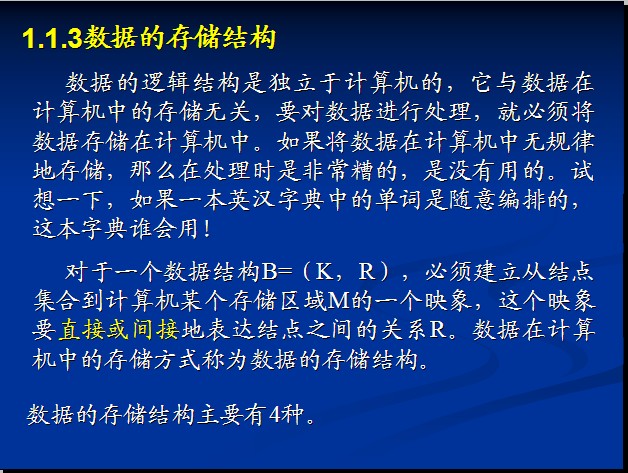 1.1.3数据的存储结构

数据的逻辑结构是独立于计算机的，它与数据在计算机中的存储无关，要对数据进行处理，就必须将数据存储在计算机中。如果将数据在计算机中无规律地存储，那么在处理时是非常糟的，是没有用的。试想一下，如果一本英汉字典中的单词是随意编排的，这本字典谁会用！

对于一个数据结构B=（K，R），必须建立从结点集合到计算机某个存储区域M的一个映象，这个映象要直接或间接地表达结点之间的关系R。数据在计算机中的存储方式称为数据的存储结构。

数据的存储结构主要有4种。